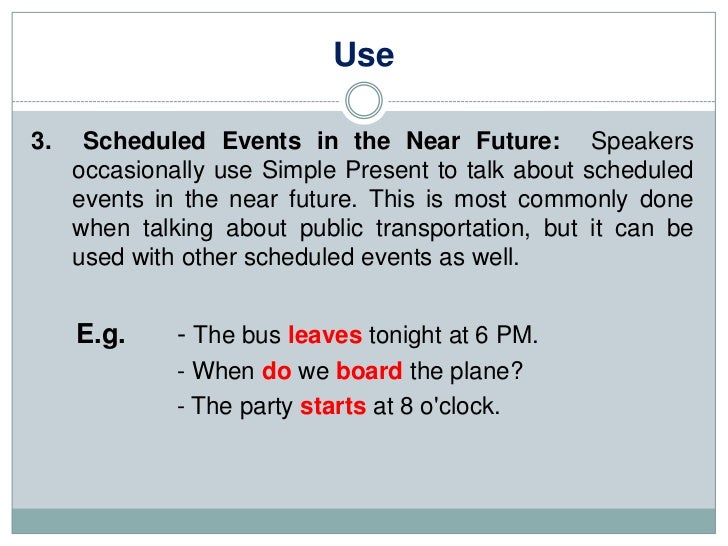 Use

3. Scheduled Events in the Near Future: Speakers occasionally use Simple Present to talk about scheduled events in the near future. This is most commonly done when talking about public transportation, but it can be used with other scheduled events as well.

E.g. - The bus leaves tonight at 6 PM.
- When do we board the plane?
- The party starts at 8 o'clock.